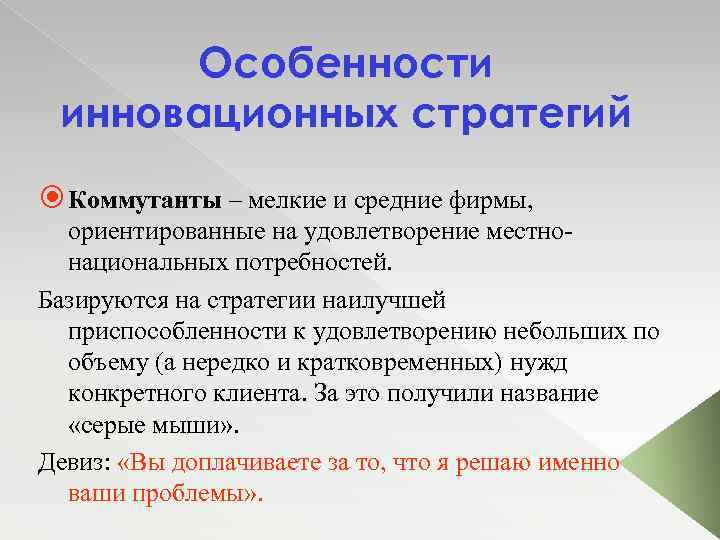 Особенности инновационных стратегий

Коммутанты – мелкие и средние фирмы, ориентированные на удовлетворение местно-национальных потребностей.

Базируются на стратегии наилучшей приспособленности к удовлетворению небольших по объему (а нередко и кратковременных) нужд конкретного клиента. За это получили название «серые мыши».

Девиз: «Вы доплачиваете за то, что я решаю именно ваши проблемы».